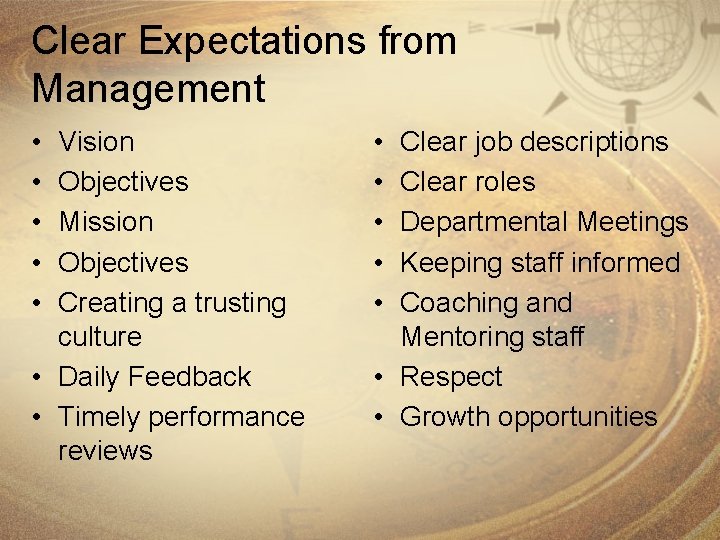 Clear Expectations from Management

• Vision
• Objectives
• Mission
• Objectives
• Creating a trusting culture
• Daily Feedback
• Timely performance reviews

• Clear job descriptions
• Clear roles
• Departmental Meetings
• Keeping staff informed
• Coaching and Mentoring staff
• Respect
• Growth opportunities